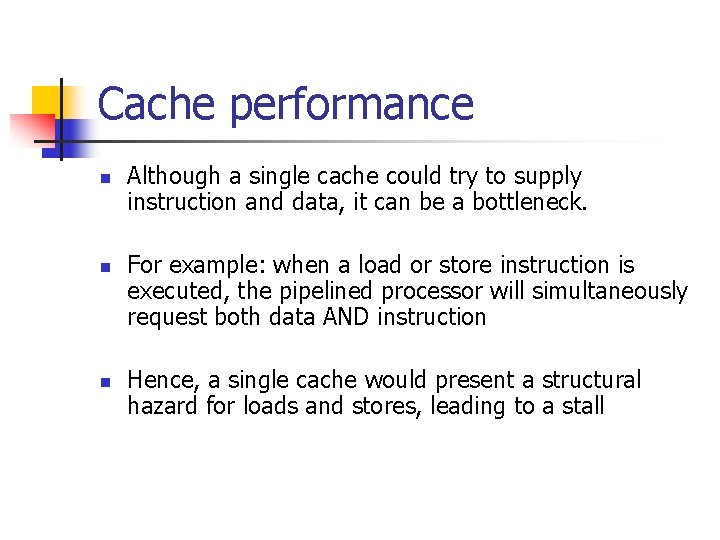 Cache performance

- Although a single cache could try to supply instruction and data, it can be a bottleneck.

- For example: when a load or store instruction is executed, the pipelined processor will simultaneously request both data AND instruction

- Hence, a single cache would present a structural hazard for loads and stores, leading to a stall